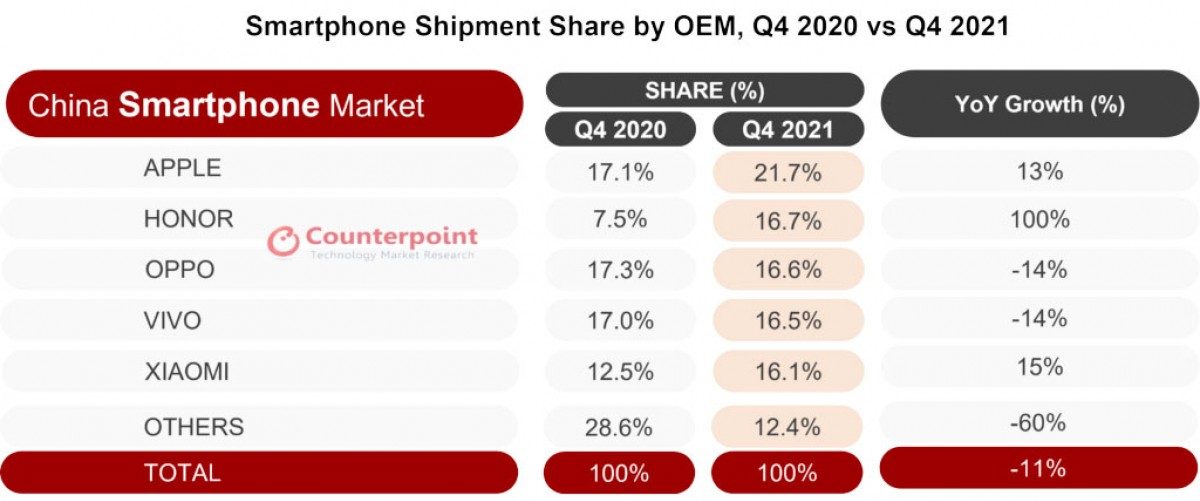 Smartphone Shipment Share by OEM, Q4 2020 vs Q4 2021

| China Smartphone Market | SHARE (%) Q4 2020 | SHARE (%) Q4 2021 | YoY Growth (%) |
|---|---|---|---|
| APPLE | 17.1% | 21.7% | 13% |
| HONOR | 7.5% | 16.7% | 100% |
| OPPO | 17.3% | 16.6% | -14% |
| VIVO | 17.0% | 16.5% | -14% |
| XIAOMI | 12.5% | 16.1% | 15% |
| OTHERS | 28.6% | 12.4% | -60% |
| TOTAL | 100% | 100% | -11% |

Counterpoint
Technology Market Research